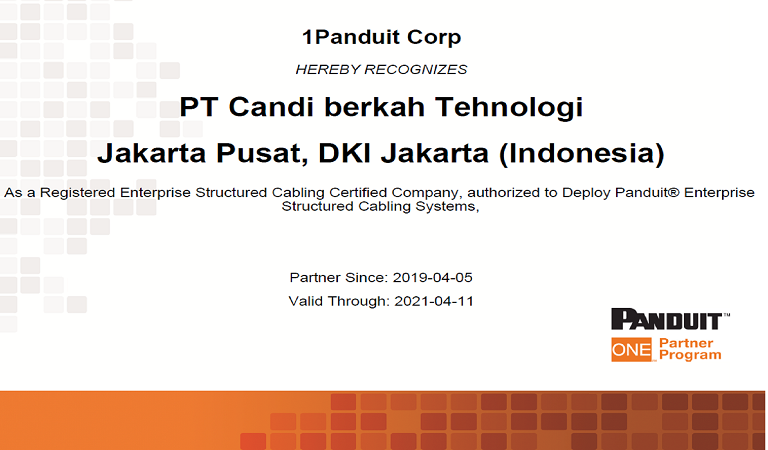 1Panduit Corp

HEREBY RECOGNIZES

PT Candi berkah Tehnologi

Jakarta Pusat, DKI Jakarta (Indonesia)

As a Registered Enterprise Structured Cabling Certified Company, authorized to Deploy Panduit® Enterprise Structured Cabling Systems,

Partner Since: 2019-04-05

Valid Through: 2021-04-11

PANDUIT™

ONE Partner Program